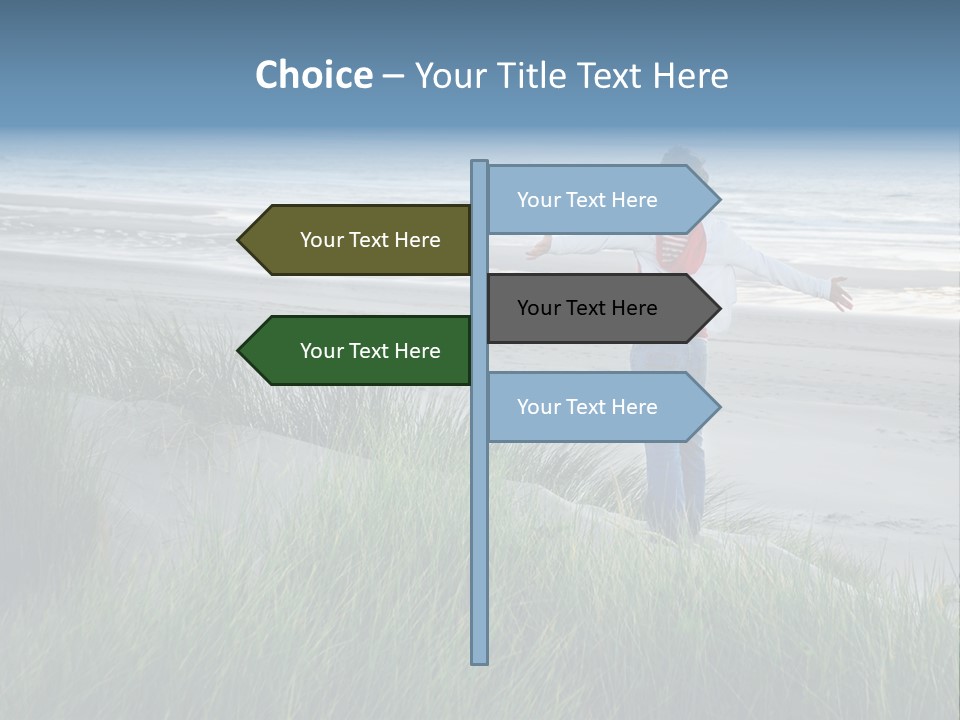 Choice – Your Title Text Here

Your Text Here

Your Text Here

Your Text Here

Your Text Here

Your Text Here